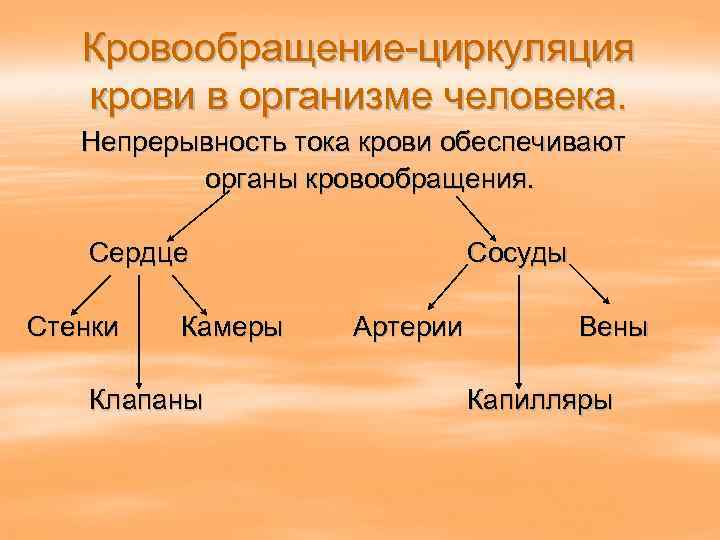 Кровообращение-циркуляция крови в организме человека.

Непрерывность тока крови обеспечивают органы кровообращения.

Сердце

Сосуды

Стенки

Камеры

Артерии

Вены

Клапаны

Капилляры